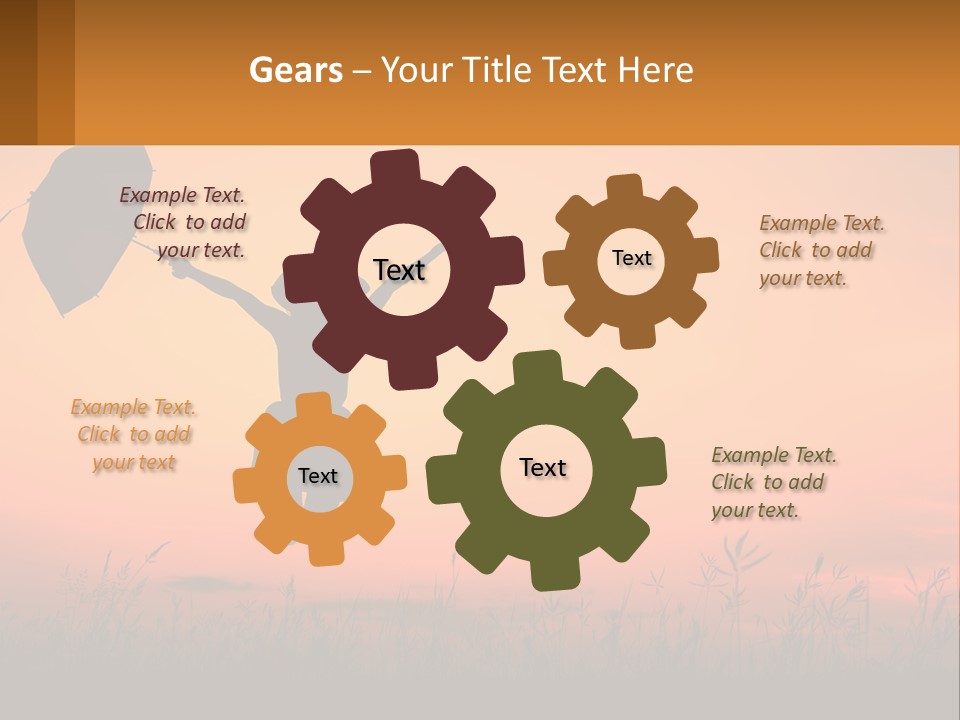 Gears – Your Title Text Here

Example Text. Click to add your text.

Text

Text

Example Text. Click to add your text.

Example Text. Click to add your text

Text

Text

Example Text. Click to add your text.